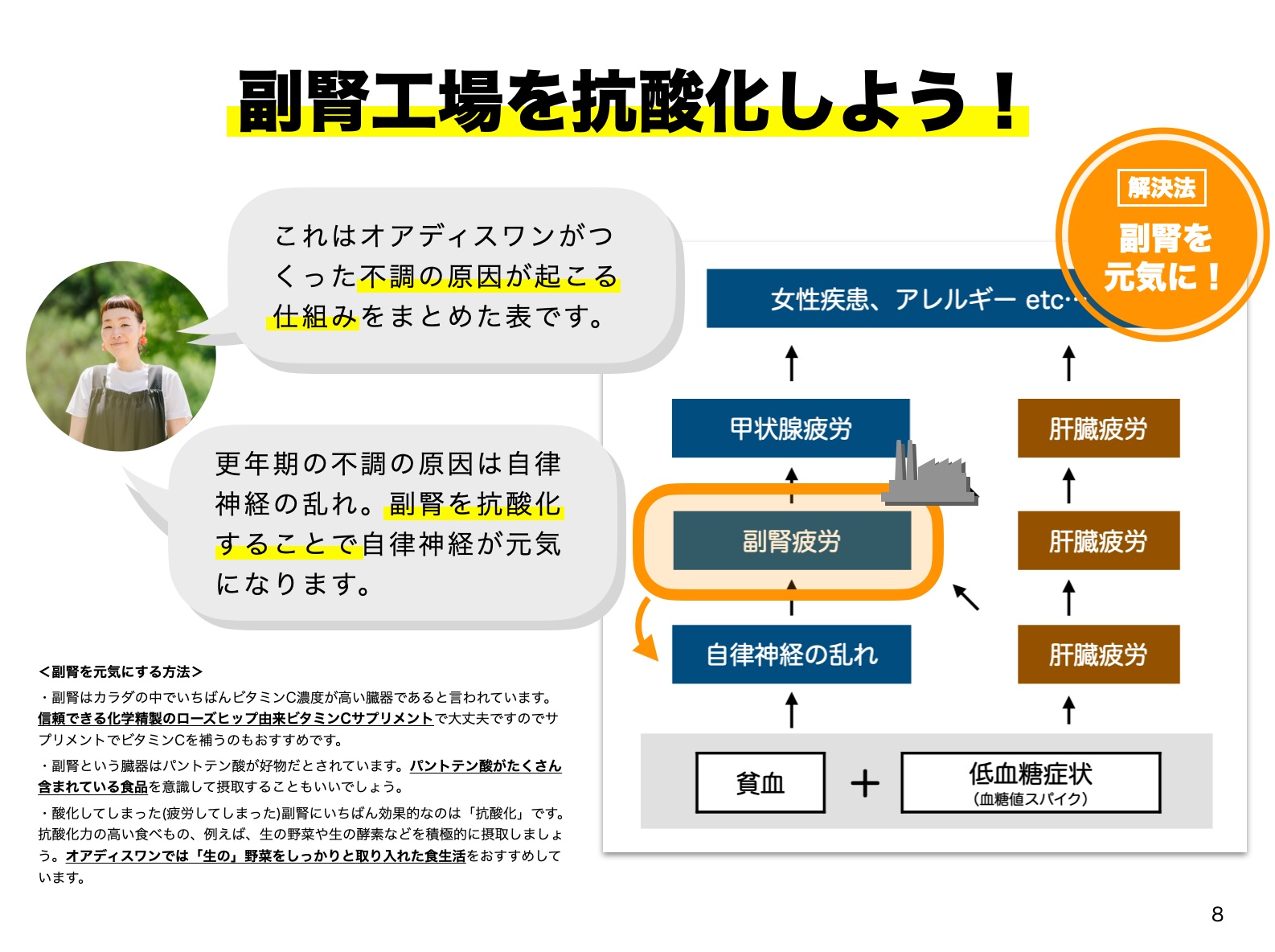 副腎工場を抗酸化しよう！

これはオアディスワンがつくった不調の原因が起こる仕組みをまとめた表です。

更年期の不調の原因は自律神経の乱れ。副腎を抗酸化することで自律神経が元気になります。

解決法

副腎を元気に！

女性疾患、アレルギー etc…

甲状腺疲労

肝臓疲労

副腎疲労

肝臓疲労

自律神経の乱れ

肝臓疲労

貧血

＋

低血糖症状
（血糖値スパイク）

＜副腎を元気にする方法＞

・副腎はカラダの中でいちばんビタミンC濃度が高い臓器であると言われています。信頼できる化学精製のローズヒップ由来ビタミンCサプリメントで大丈夫ですのでサプリメントでビタミンCを補うのもおすすめです。

・副腎という臓器はパントテン酸が好物だとされています。パントテン酸がたくさん含まれている食品を意識して摂取することもいいでしょう。

・酸化してしまった(疲労してしまった)副腎にいちばん効果的なのは「抗酸化」です。抗酸化力の高い食べもの、例えば、生の野菜や生の酵素などを積極的に摂取しましょう。オアディスワンでは「生の」野菜をしっかりと取り入れた食生活をおすすめしています。

8